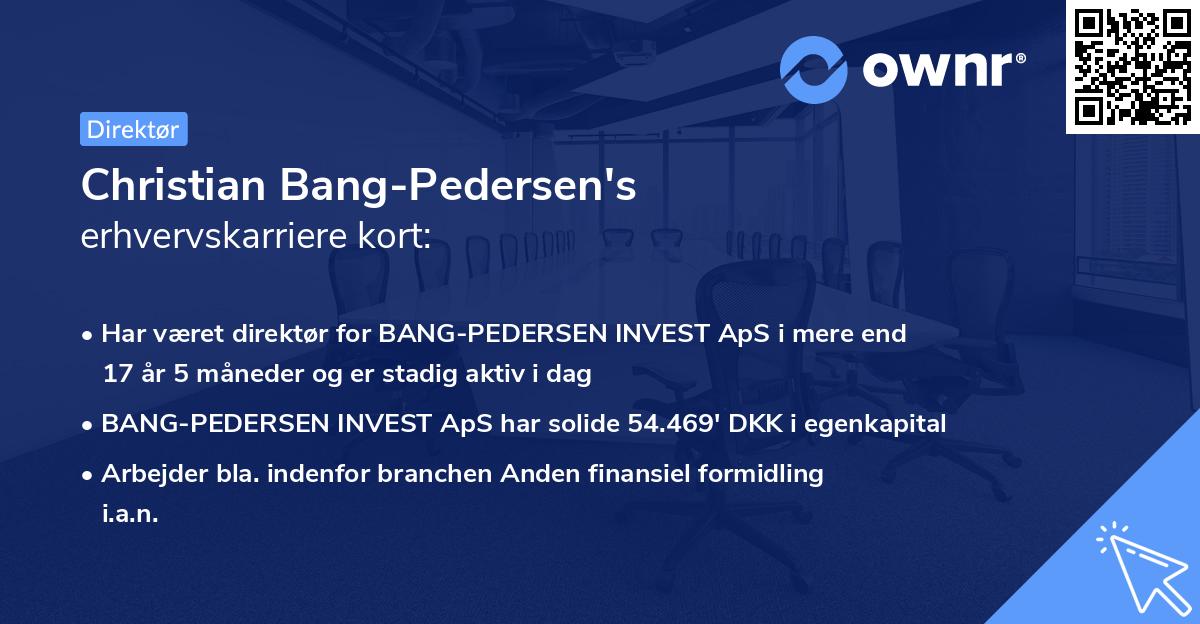 ownr®

Direktør

Christian Bang-Pedersen's erhvervskarriere kort:

• Har været direktør for BANG-PEDERSEN INVEST ApS i mere end 17 år 5 måneder og er stadig aktiv i dag

• BANG-PEDERSEN INVEST ApS har solide 54.469' DKK i egenkapital

• Arbejder bla. indenfor branchen Anden finansiel formidling i.a.n.